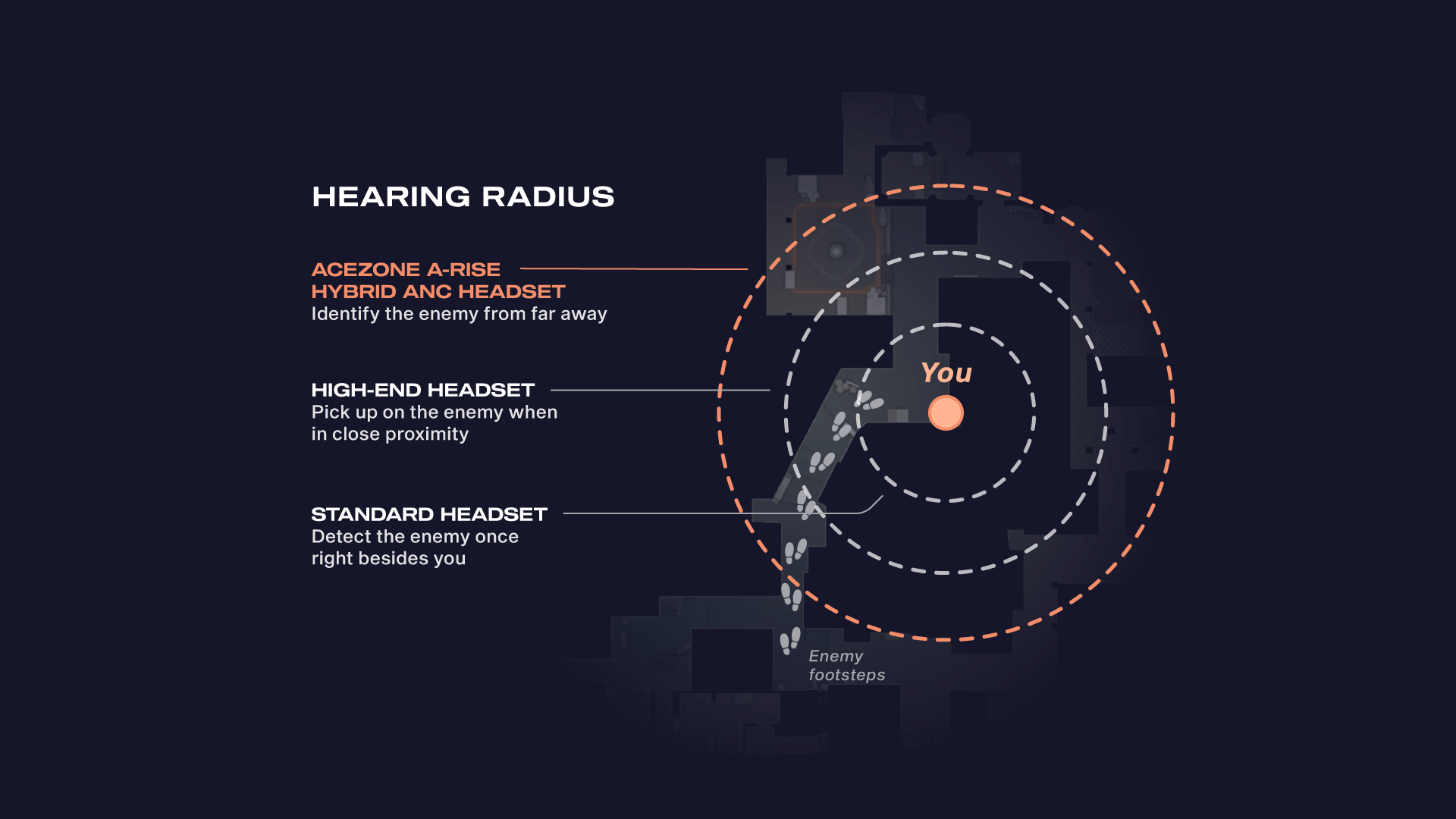 HEARING RADIUS

ACEZONE A-RISE
HYBRID ANC HEADSET
Identify the enemy from far away

HIGH-END HEADSET
Pick up on the enemy when in close proximity

STANDARD HEADSET
Detect the enemy once right besides you

You

Enemy footsteps